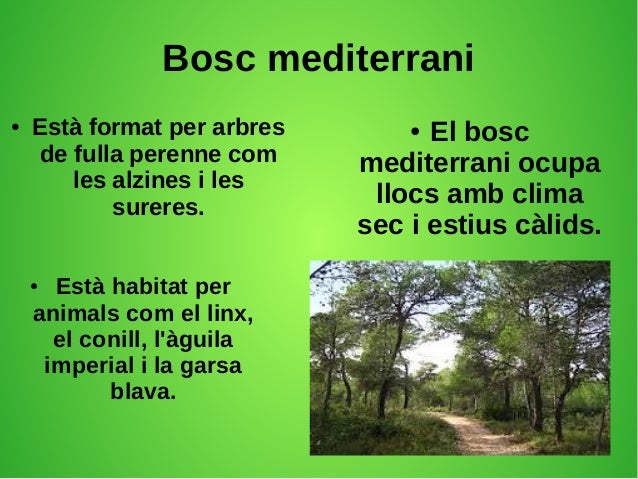 Bosc mediterrani

• Està format per arbres de fulla perenne com les alzines i les sureres.

• Està habitat per animals com el linx, el conill, l'àguila imperial i la garsa blava.

• El bosc mediterrani ocupa llocs amb clima sec i estius càlids.